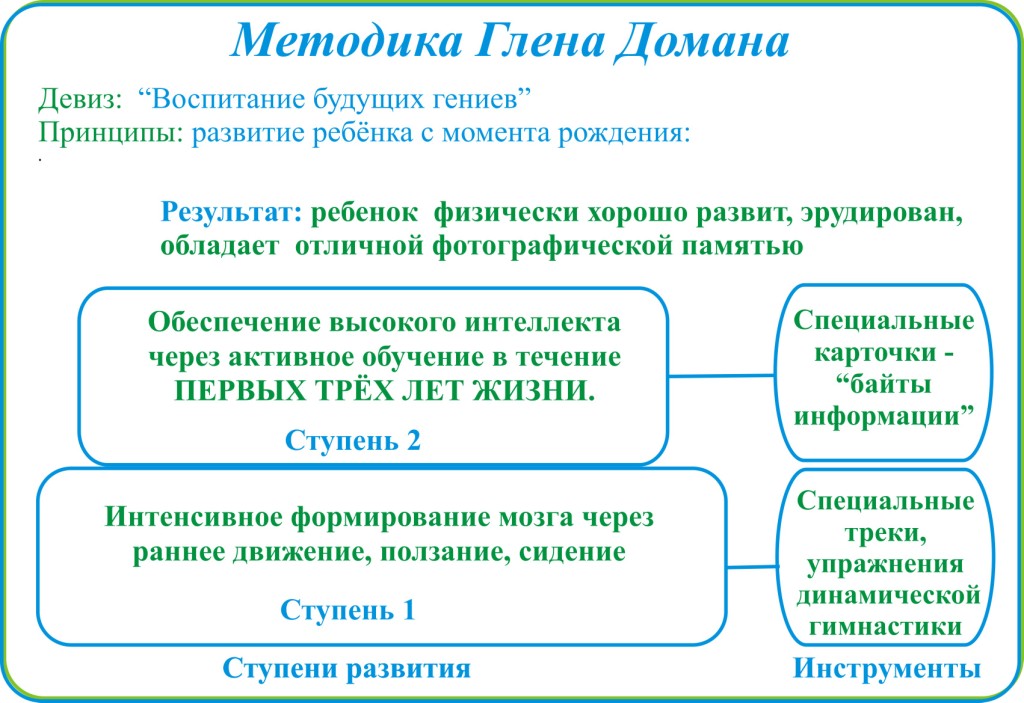 Методика Глена Домана

Девиз: “Воспитание будущих гениев”
Принципы: развитие ребёнка с момента рождения:

Результат: ребенок физически хорошо развит, эрудирован, обладает отличной фотографической памятью

Обеспечение высокого интеллекта через активное обучение в течение ПЕРВЫХ ТРЁХ ЛЕТ ЖИЗНИ.

Ступень 2

Специальные карточки - “байты информации”

Интенсивное формирование мозга через раннее движение, ползание, сидение

Ступень 1

Специальные треки, упражнения динамической гимнастики

Ступени развития

Инструменты